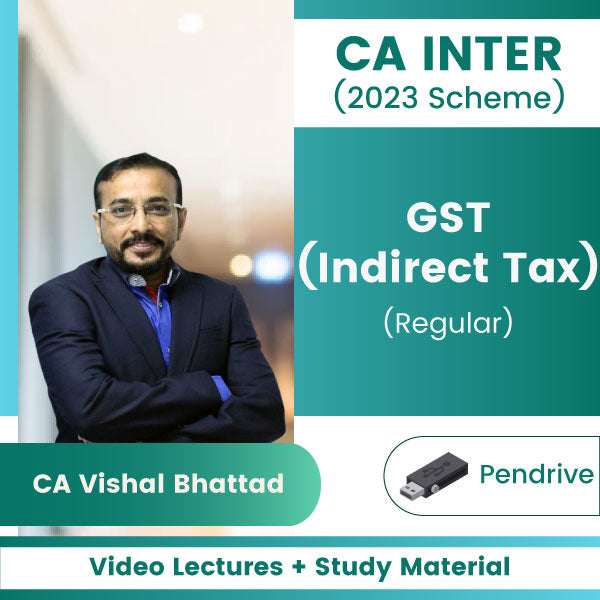 CA INTER
(2023 Scheme)

GST
(Indirect Tax)
(Regular)

CA Vishal Bhattad

Pendrive

Video Lectures + Study Material